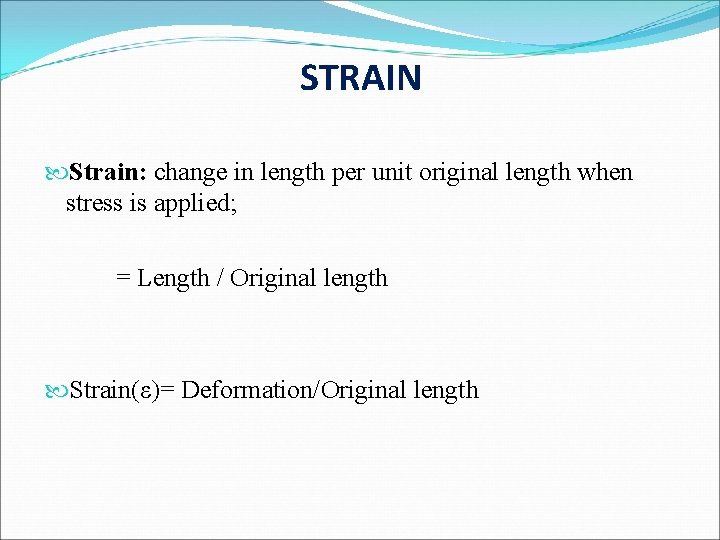 STRAIN

Strain: change in length per unit original length when stress is applied;

= Length / Original length

Strain(ε)= Deformation/Original length